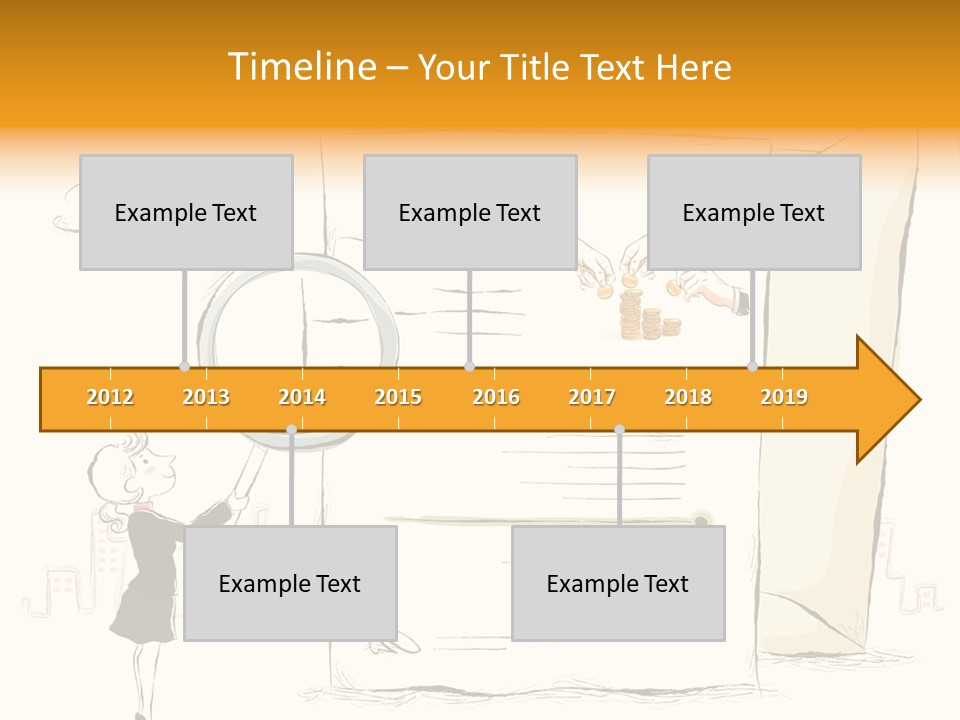 Timeline – Your Title Text Here

Example Text

Example Text

Example Text

2012 2013 2014 2015 2016 2017 2018 2019

Example Text

Example Text